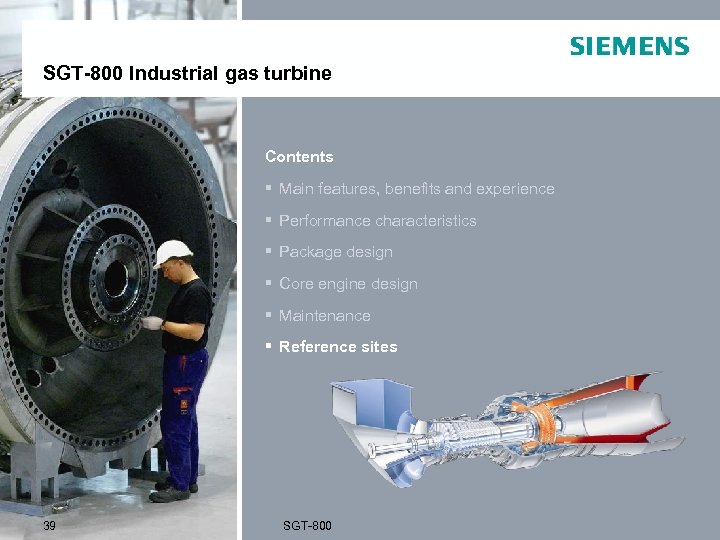 SIEMENS

SGT-800 Industrial gas turbine

Contents

▪ Main features, benefits and experience

▪ Performance characteristics

▪ Package design

▪ Core engine design

▪ Maintenance

▪ Reference sites

39

SGT-800